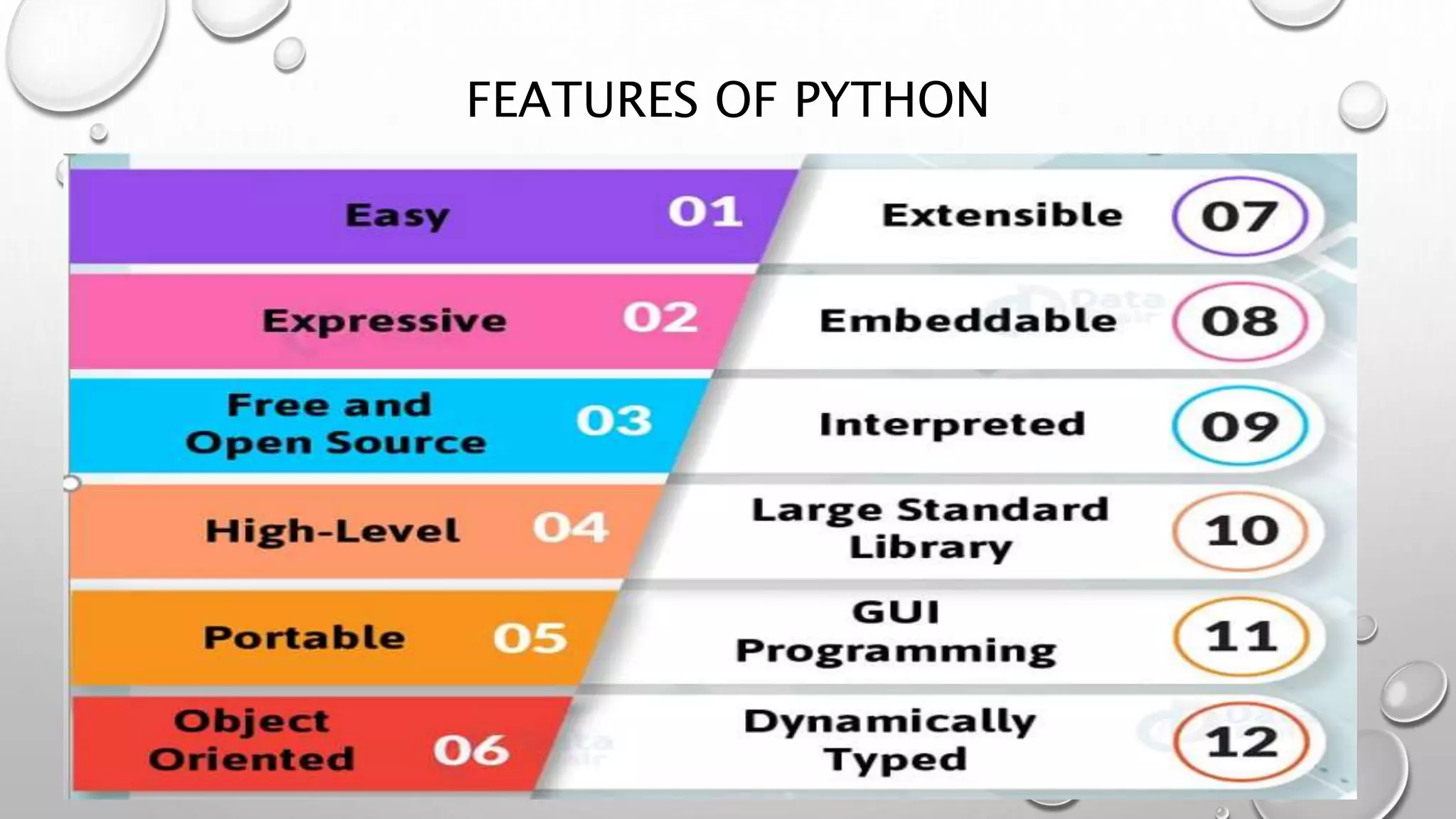 FEATURES OF PYTHON

Easy 01

Expressive 02

Free and Open Source 03

High-Level 04

Portable 05

Object Oriented 06

Extensible 07

Embeddable 08

Interpreted 09

Large Standard Library 10

GUI Programming 11

Dynamically Typed 12